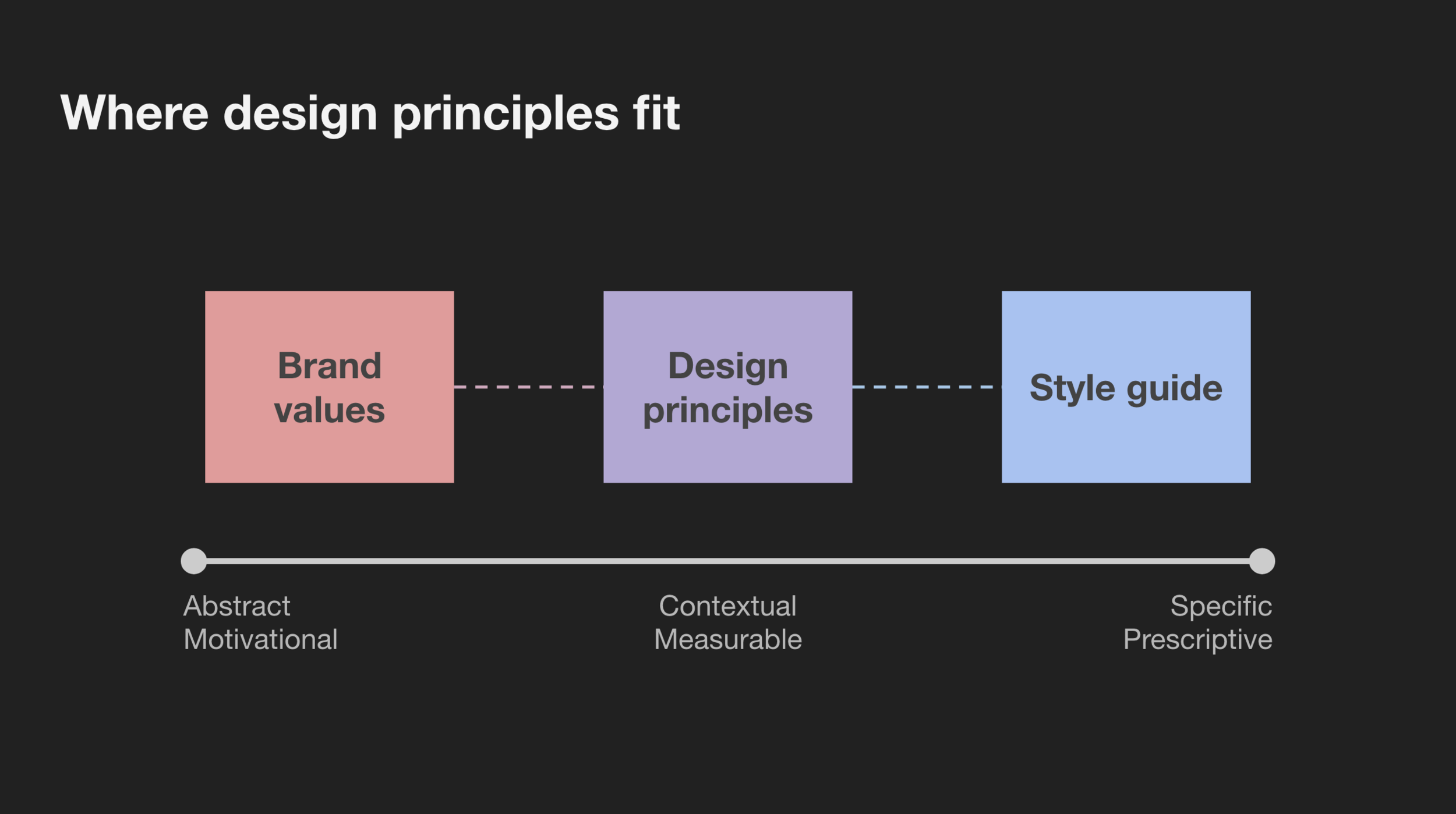 Where design principles fit

Brand values

Design principles

Style guide

Abstract
Motivational

Contextual
Measurable

Specific
Prescriptive